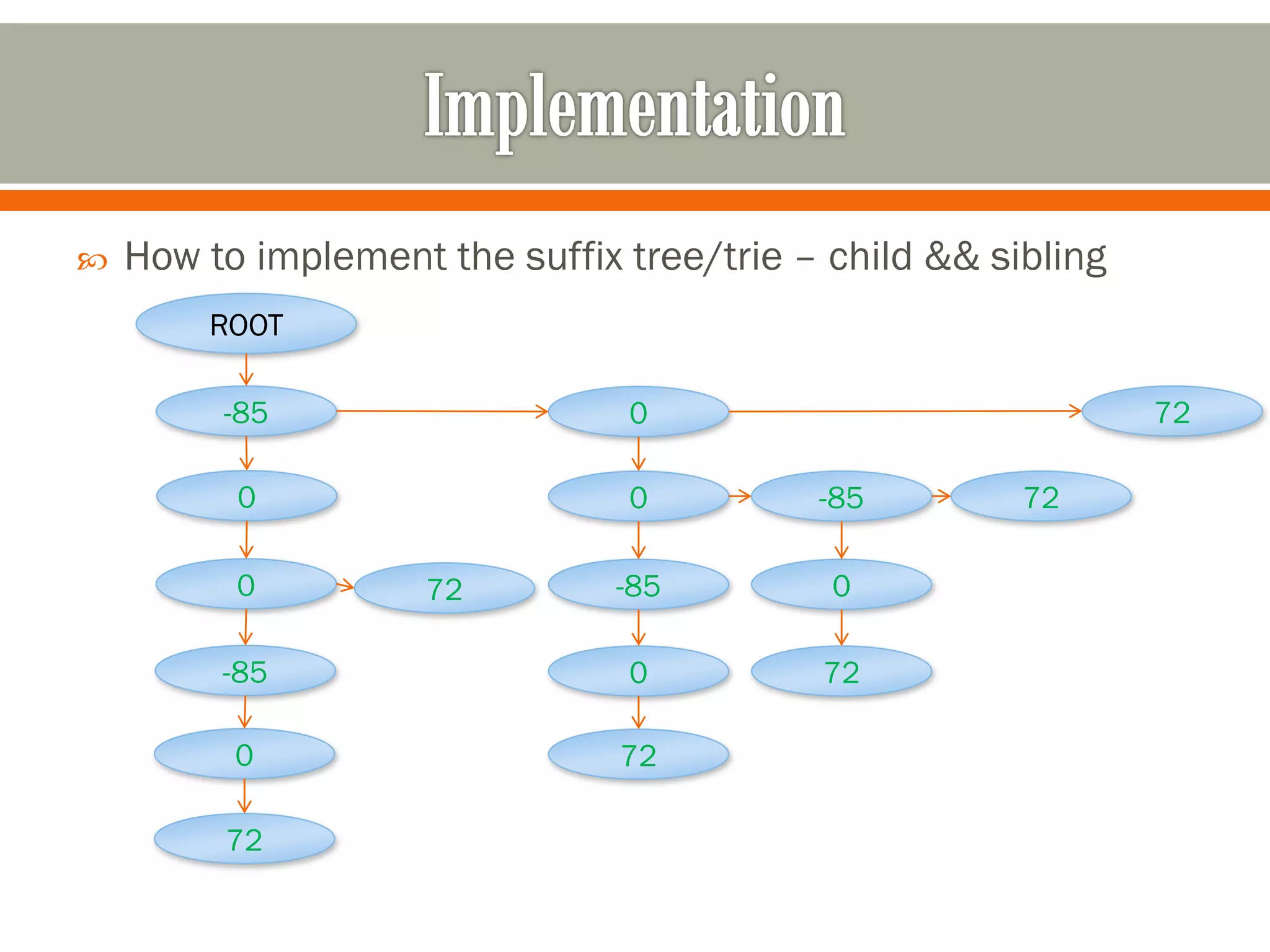 Implementation

How to implement the suffix tree/trie – child && sibling

ROOT

-85

0

72

0

0

-85

72

0

72

-85

0

-85

0

72

0

72

72